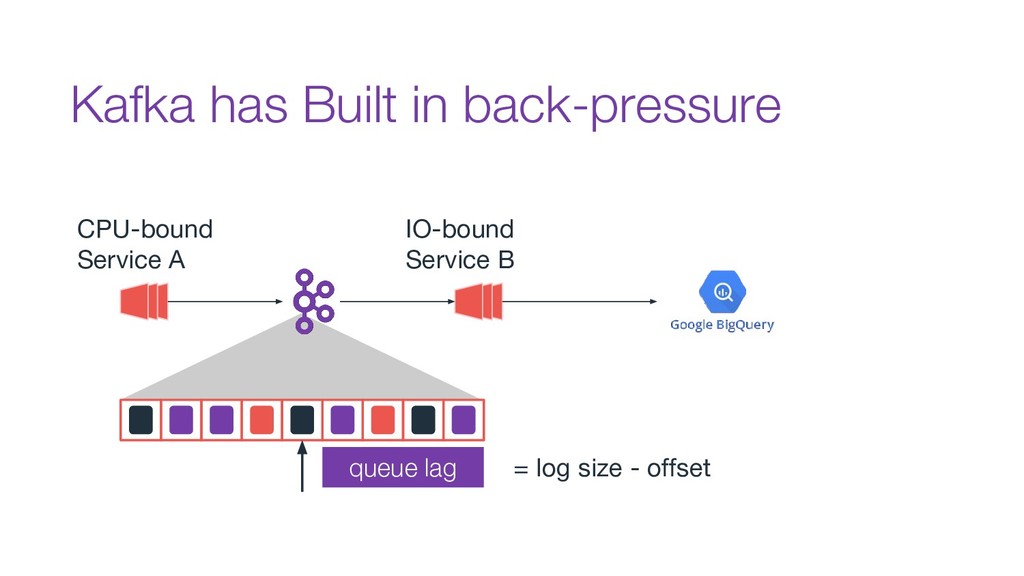 Kafka has Built in back-pressure

CPU-bound
Service A

IO-bound
Service B

Google BigQuery

queue lag

= log size - offset